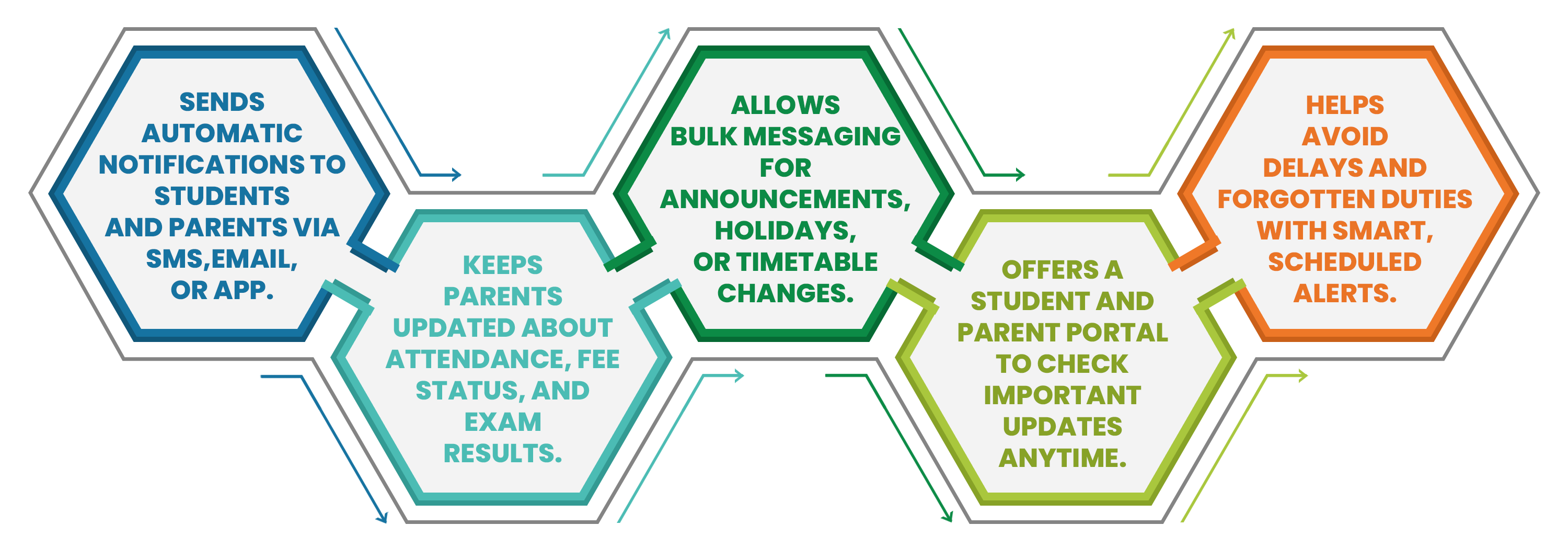 SENDS AUTOMATIC NOTIFICATIONS TO STUDENTS AND PARENTS VIA SMS,EMAIL, OR APP.

KEEPS PARENTS UPDATED ABOUT ATTENDANCE, FEE STATUS, AND EXAM RESULTS.

ALLOWS BULK MESSAGING FOR ANNOUNCEMENTS, HOLIDAYS, OR TIMETABLE CHANGES.

OFFERS A STUDENT AND PARENT PORTAL TO CHECK IMPORTANT UPDATES ANYTIME.

HELPS AVOID DELAYS AND FORGOTTEN DUTIES WITH SMART, SCHEDULED ALERTS.